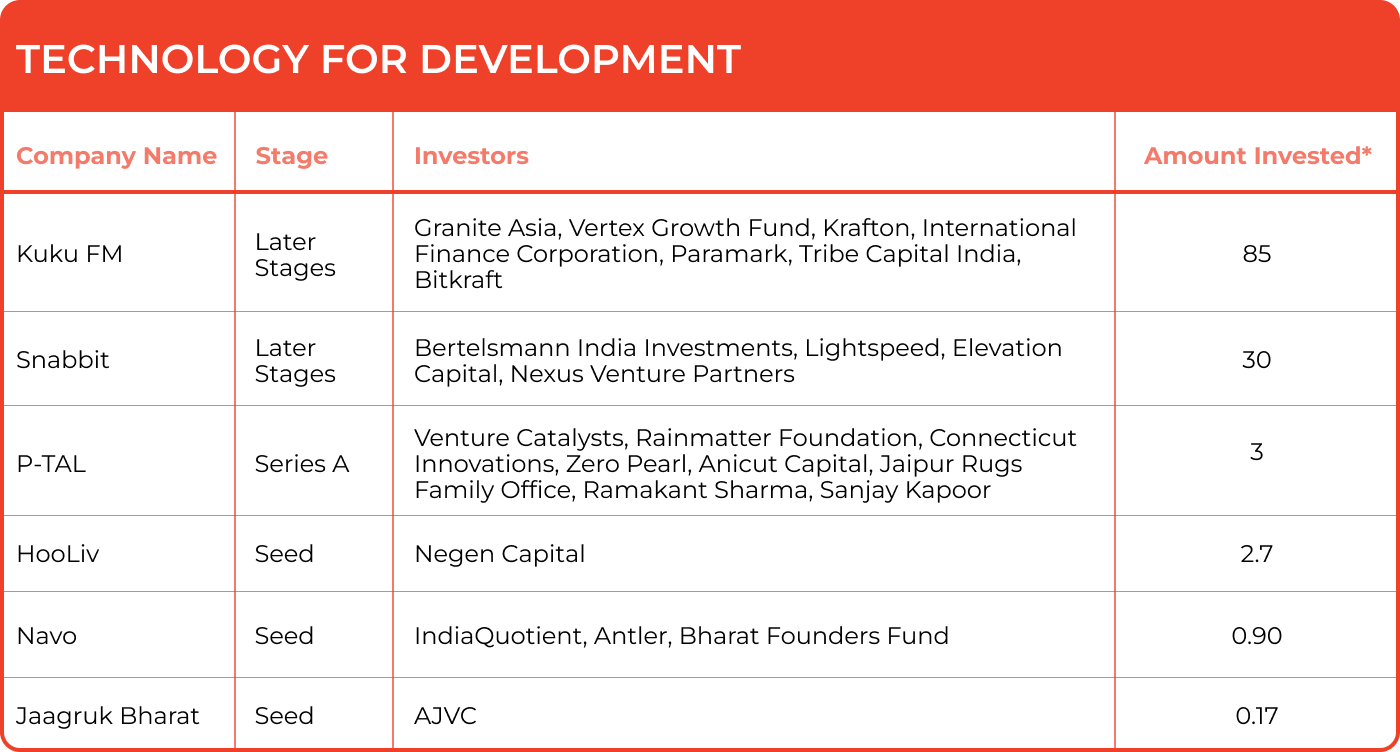 TECHNOLOGY FOR DEVELOPMENT

| Company Name | Stage | Investors | Amount Invested* |
|---|---|---|---|
| Kuku FM | Later Stages | Granite Asia, Vertex Growth Fund, Krafton, International Finance Corporation, Paramark, Tribe Capital India, Bitkraft | 85 |
| Snabbit | Later Stages | Bertelsmann India Investments, Lightspeed, Elevation Capital, Nexus Venture Partners | 30 |
| P-TAL | Series A | Venture Catalysts, Rainmatter Foundation, Connecticut Innovations, Zero Pearl, Anicut Capital, Jaipur Rugs Family Office, Ramakant Sharma, Sanjay Kapoor | 3 |
| HooLiv | Seed | Negen Capital | 2.7 |
| Navo | Seed | IndiaQuotient, Antler, Bharat Founders Fund | 0.90 |
| Jaagruk Bharat | Seed | AJVC | 0.17 |